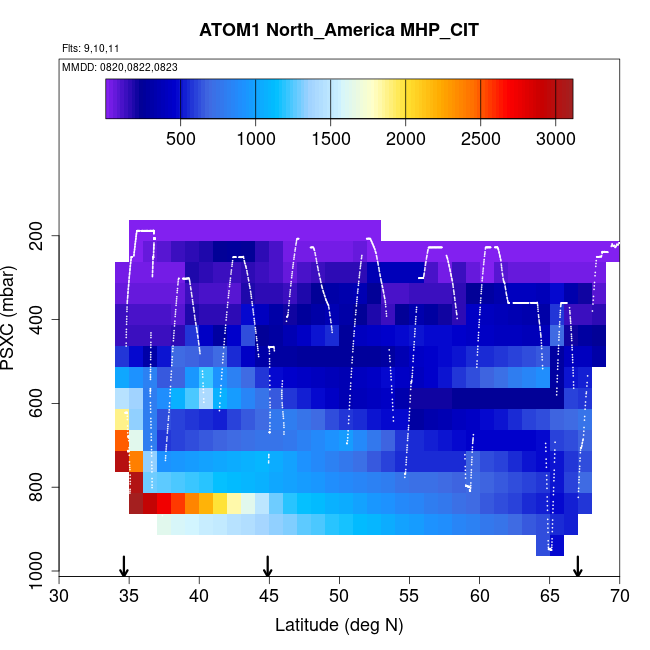 ATOM1 North_America MHP_CIT

Flts: 9,10,11

MMDD: 0820,0822,0823

500 1000 1500 2000 2500 3000

PSXC (mbar)

200
400
600
800
1000

30 35 40 45 50 55 60 65 70

Latitude (deg N)